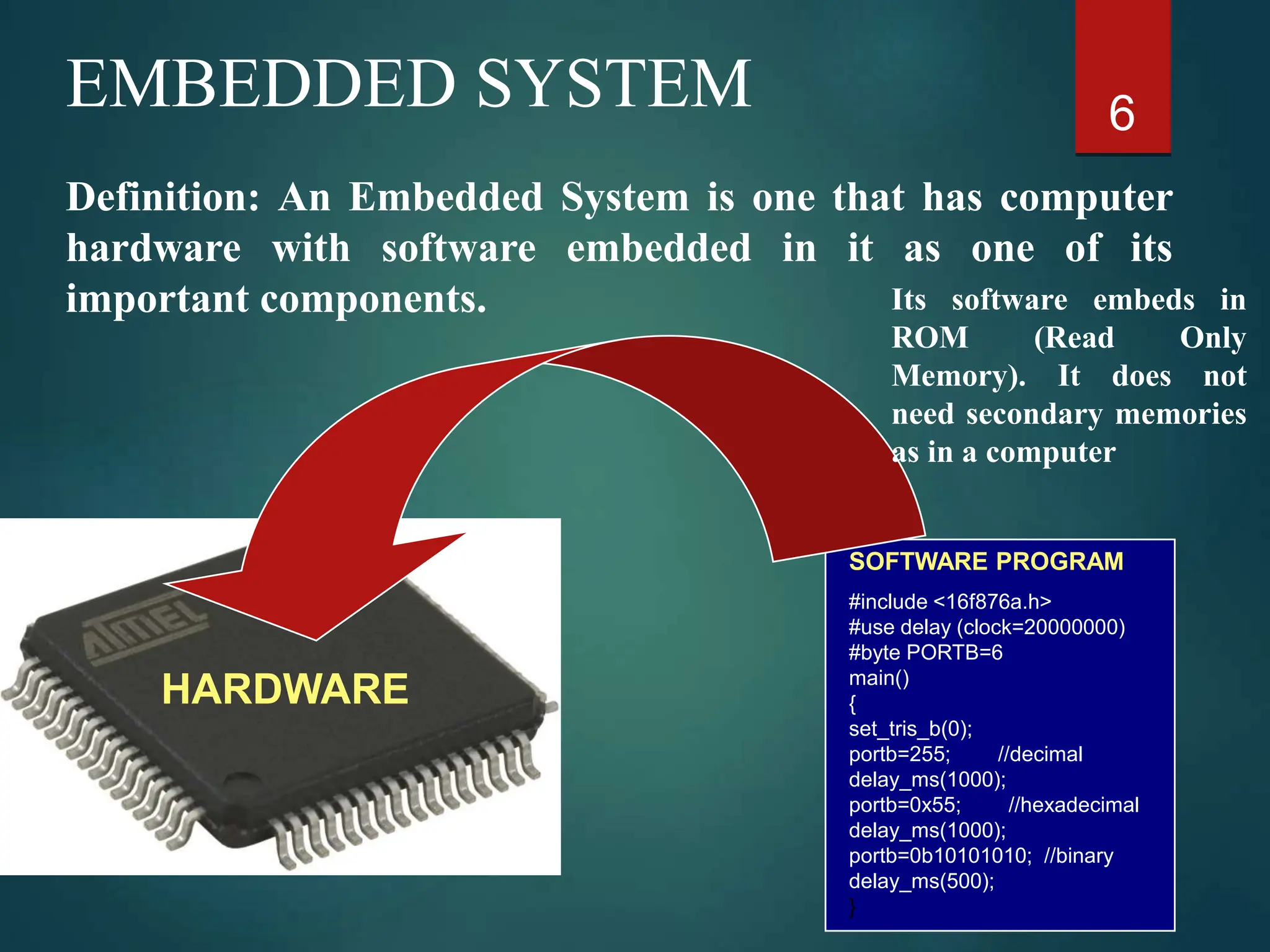 EMBEDDED SYSTEM

6

Definition: An Embedded System is one that has computer hardware with software embedded in it as one of its important components.

Its software embeds in ROM (Read Only Memory). It does not need secondary memories as in a computer

ATMEL

HARDWARE

SOFTWARE PROGRAM

#include <16f876a.h>
#use delay (clock=20000000)
#byte PORTB=6
main()
{
set_tris_b(0);
portb=255; //decimal
delay_ms(1000);
portb=0x55; //hexadecimal
delay_ms(1000);
portb=0b10101010; //binary
delay_ms(500);
}